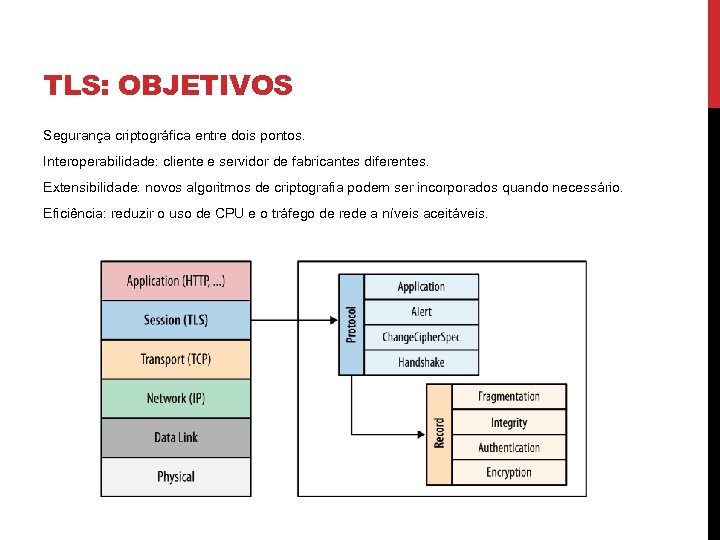 TLS: OBJETIVOS

Segurança criptográfica entre dois pontos.

Interoperabilidade: cliente e servidor de fabricantes diferentes.

Extensibilidade: novos algoritmos de criptografia podem ser incorporados quando necessário.

Eficiência: reduzir o uso de CPU e o tráfego de rede a níveis aceitáveis.

Application (HTTP, ...)
Session (TLS)
Transport (TCP)
Network (IP)
Data Link
Physical

Protocol
Application
Alert
ChangeCipherSpec
Handshake

Record
Fragmentation
Integrity
Authentication
Encryption